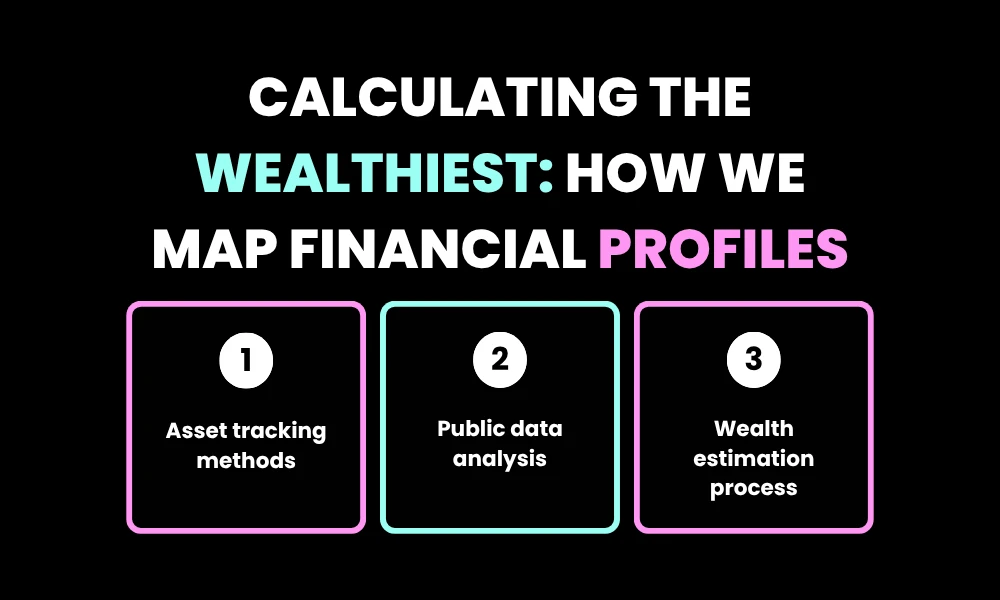 CALCULATING THE WEALTHIEST: HOW WE MAP FINANCIAL PROFILES

1
Asset tracking methods

2
Public data analysis

3
Wealth estimation process